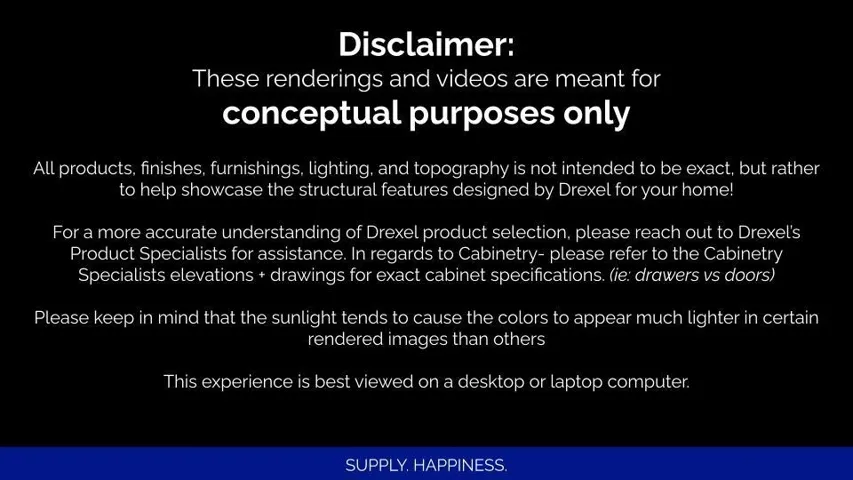 Disclaimer:
These renderings and videos are meant for
conceptual purposes only

All products, finishes, furnishings, lighting, and topography is not intended to be exact, but rather to help showcase the structural features designed by Drexel for your home!

For a more accurate understanding of Drexel product selection, please reach out to Drexel's Product Specialists for assistance. In regards to Cabinetry- please refer to the Cabinetry Specialists elevations + drawings for exact cabinet specifications. (ie: drawers vs doors)

Please keep in mind that the sunlight tends to cause the colors to appear much lighter in certain rendered images than others

This experience is best viewed on a desktop or laptop computer.

SUPPLY. HAPPINESS.